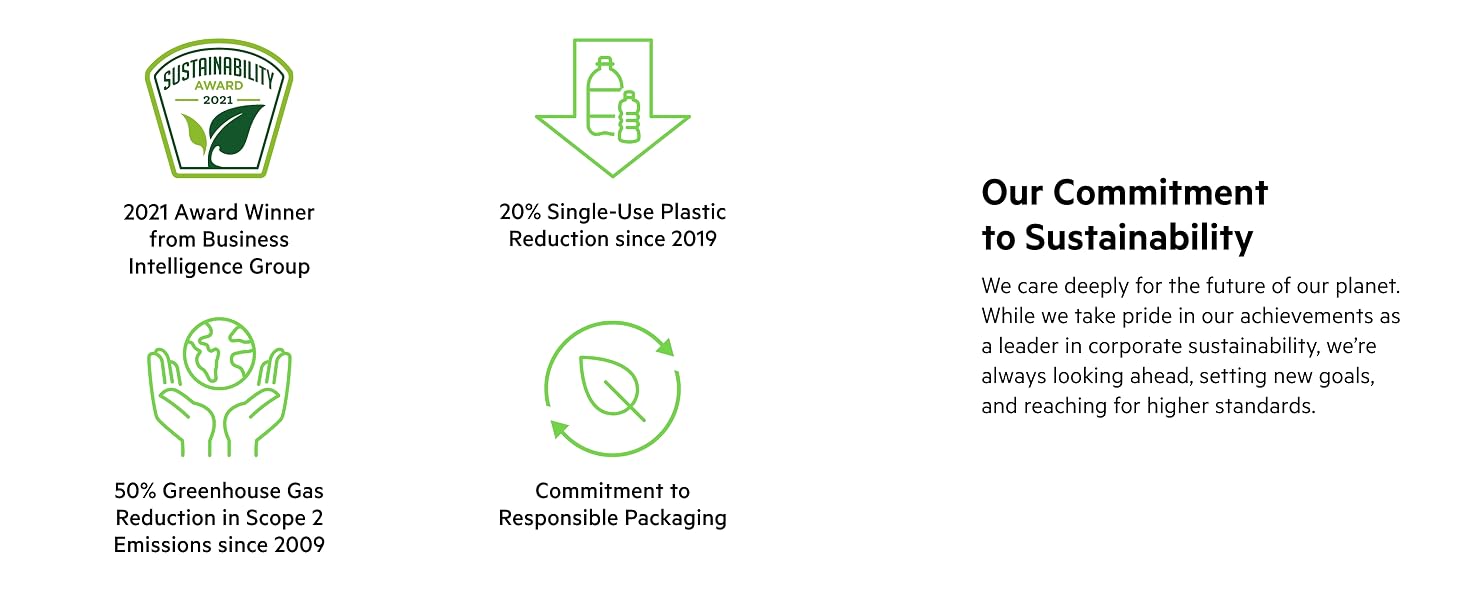 SUSTAINABILITY
AWARD
2021

2021 Award Winner from Business Intelligence Group

20% Single-Use Plastic Reduction since 2019

50% Greenhouse Gas Reduction in Scope 2 Emissions since 2009

Commitment to Responsible Packaging

Our Commitment to Sustainability

We care deeply for the future of our planet. While we take pride in our achievements as a leader in corporate sustainability, we're always looking ahead, setting new goals, and reaching for higher standards.